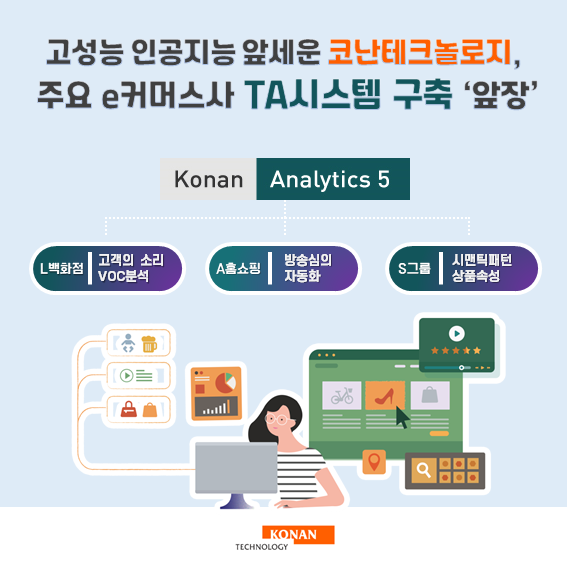 고성능 인공지능 앞세운 코난테크놀로지,
주요 e커머스사 TA시스템 구축 '앞장'

Konan Analytics 5

L백화점 | 고객의 소리 VOC분석

A홈쇼핑 | 방송심의 자동화

S그룹 | 시맨틱패턴 상품속성

KONAN
TECHNOLOGY